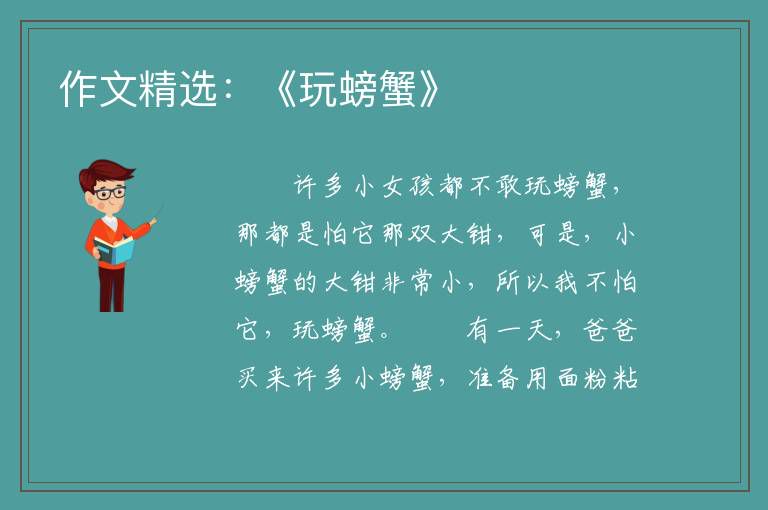 作文精选：《玩螃蟹》

许多小女孩都不敢玩螃蟹，那都是怕它那双大钳，可是，小螃蟹的大钳非常小，所以我不怕它，玩螃蟹。　　有一天，爸爸买来许多小螃蟹，准备用面粉粘